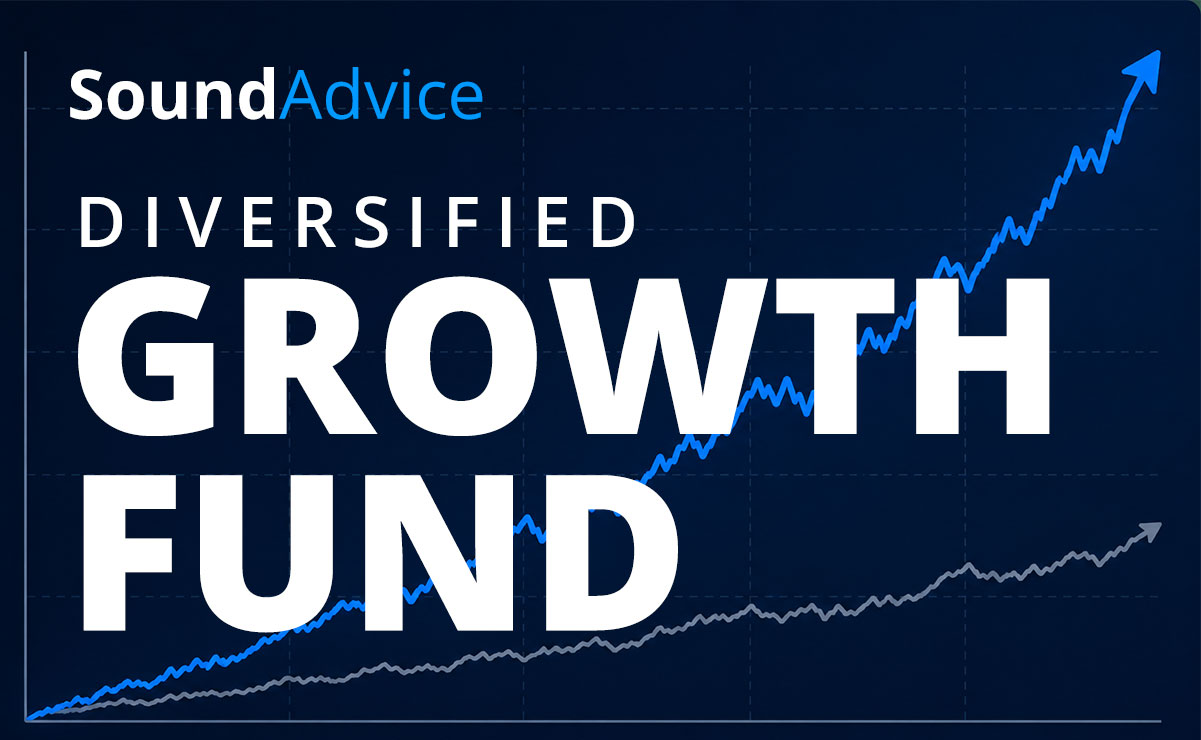 SoundAdvice

DIVERSIFIED
GROWTH
FUND